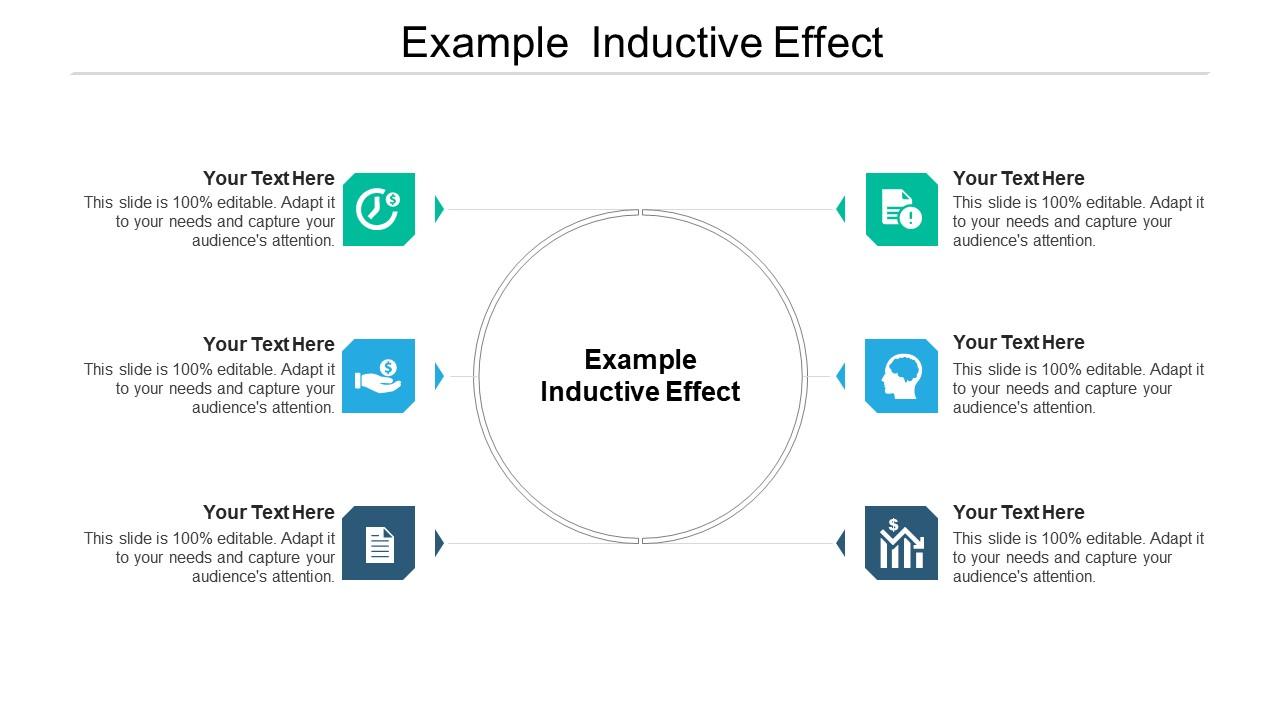 Example  Inductive Effect

Your Text Here
This slide is 100% editable. Adapt it to your needs and capture your audience's attention.

Your Text Here
This slide is 100% editable. Adapt it to your needs and capture your audience's attention.

Your Text Here
This slide is 100% editable. Adapt it to your needs and capture your audience's attention.

Example Inductive Effect

Your Text Here
This slide is 100% editable. Adapt it to your needs and capture your audience's attention.

Your Text Here
This slide is 100% editable. Adapt it to your needs and capture your audience's attention.

Your Text Here
This slide is 100% editable. Adapt it to your needs and capture your audience's attention.